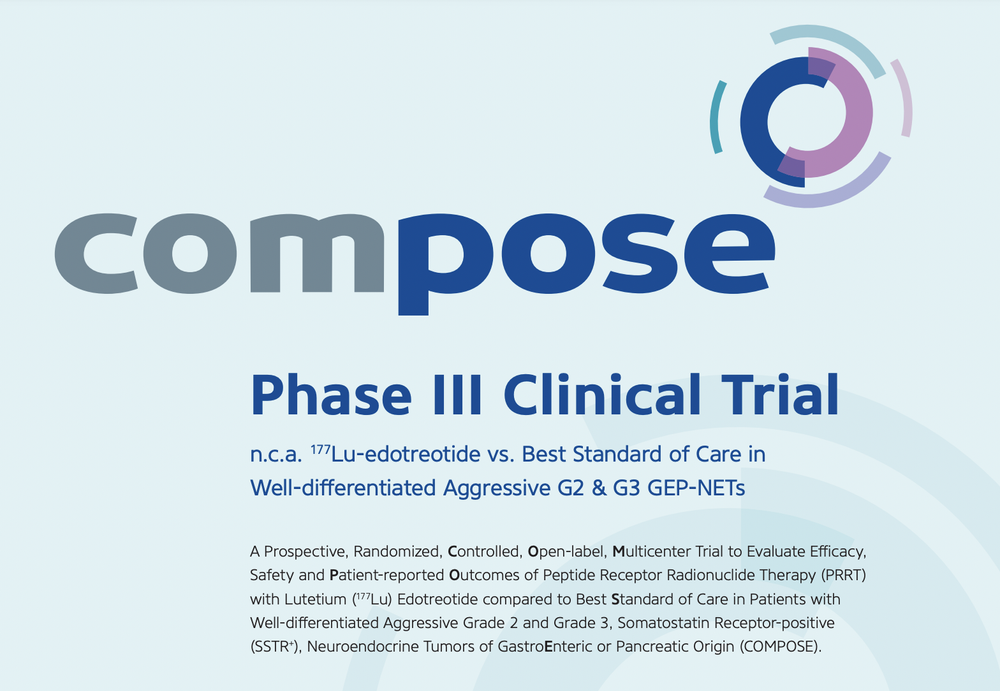 compose

Phase III Clinical Trial

n.c.a. $^{177}$Lu-edotreotide vs. Best Standard of Care in Well-differentiated Aggressive G2 & G3 GEP-NETs

A Prospective, Randomized, Controlled, Open-label, Multicenter Trial to Evaluate Efficacy, Safety and Patient-reported Outcomes of Peptide Receptor Radionuclide Therapy (PRRT) with Lutetium ($^{177}$Lu) Edotreotide compared to Best Standard of Care in Patients with Well-differentiated Aggressive Grade 2 and Grade 3, Somatostatin Receptor-positive (SSTR$^{+}$), Neuroendocrine Tumors of GastroEnteric or Pancreatic Origin (COMPOSE).